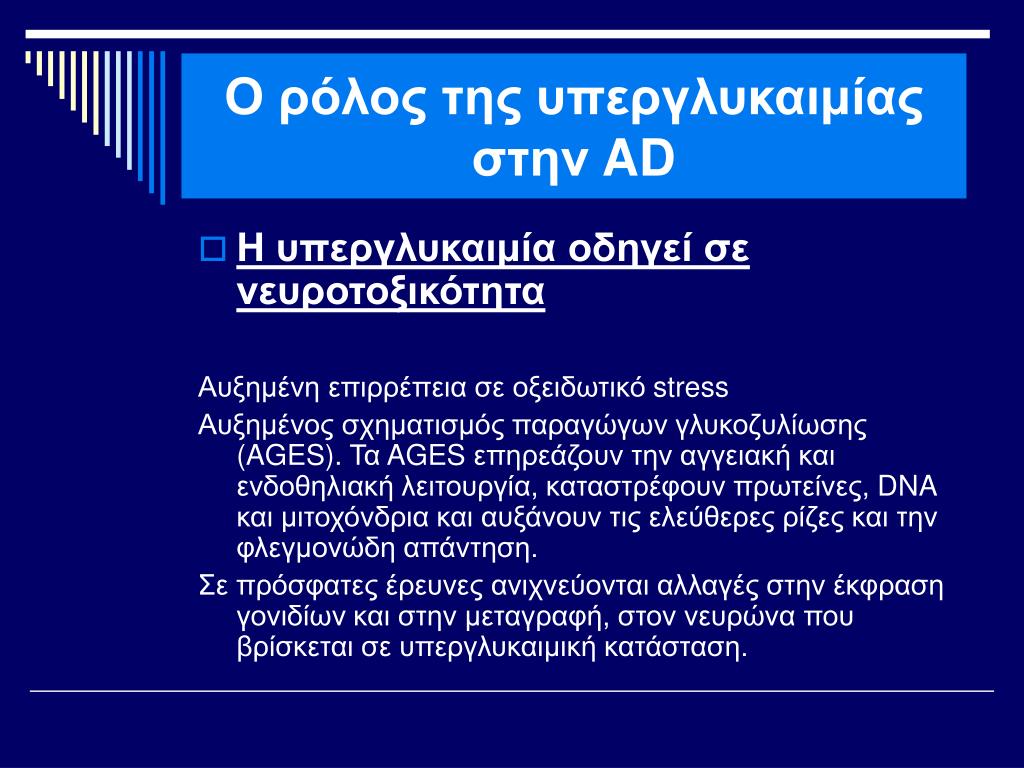 Ο ρόλος της υπεργλυκαιμίας στην AD

Η υπεργλυκαιμία οδηγεί σε νευροτοξικότητα

Αυξημένη επιρρέπεια σε οξειδωτικό stress

Αυξημένος σχηματισμός παραγώγων γλυκοζυλίωσης (AGES). Τα AGES επηρεάζουν την αγγειακή και ενδοθηλιακή λειτουργία, καταστρέφουν πρωτείνες, DNA και μιτοχόνδρια και αυξάνουν τις ελεύθερες ρίζες και την φλεγμονώδη απάντηση.

Σε πρόσφατες έρευνες ανιχνεύονται αλλαγές στην έκφραση γονιδίων και στην μεταγραφή, στον νευρώνα που βρίσκεται σε υπεργλυκαιμική κατάσταση.